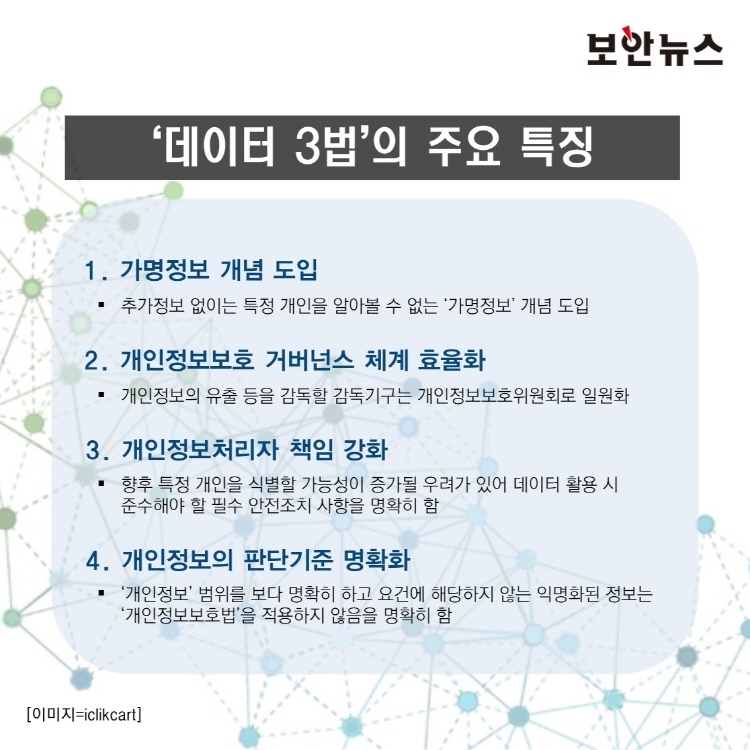 보안뉴스

‘데이터 3법’의 주요 특징

1. 가명정보 개념 도입

▪ 추가정보 없이는 특정 개인을 알아볼 수 없는 ‘가명정보’ 개념 도입

2. 개인정보보호 거버넌스 체계 효율화

▪ 개인정보의 유출 등을 감독할 감독기구는 개인정보보호위원회로 일원화

3. 개인정보처리자 책임 강화

▪ 향후 특정 개인을 식별할 가능성이 증가될 우려가 있어 데이터 활용 시 준수해야 할 필수 안전조치 사항을 명확히 함

4. 개인정보의 판단기준 명확화

▪ ‘개인정보’ 범위를 보다 명확히 하고 요건에 해당하지 않는 익명화된 정보는 ‘개인정보보호법’을 적용하지 않음을 명확히 함

[이미지=iclikcart]